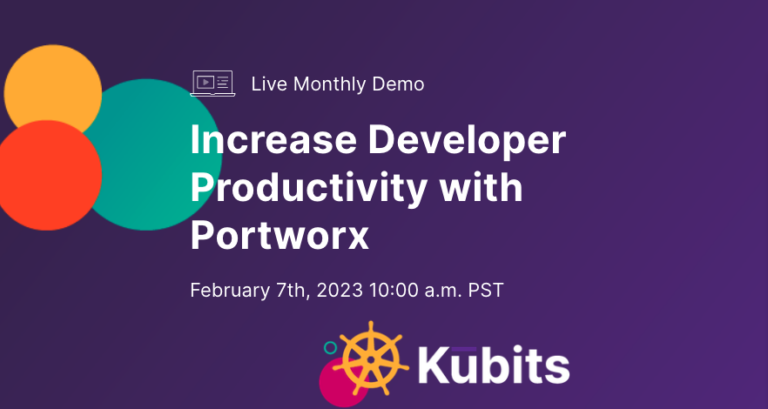 Live Monthly Demo

Increase Developer Productivity with Portworx

February 7th, 2023 10:00 a.m. PST

Kubits